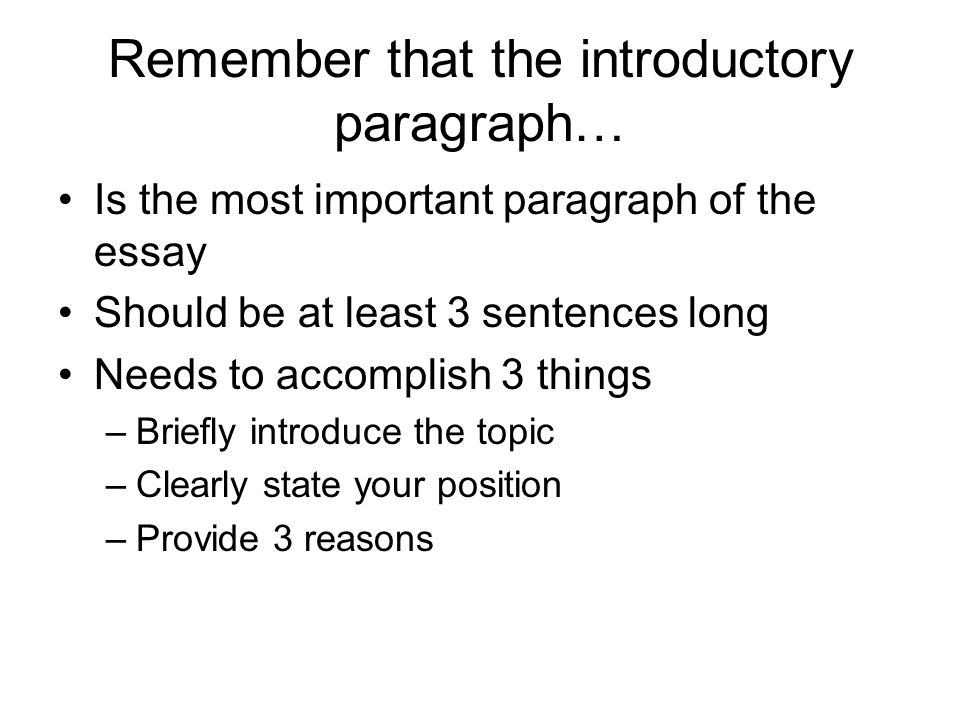 Remember that the introductory paragraph…

• Is the most important paragraph of the essay
• Should be at least 3 sentences long
• Needs to accomplish 3 things
– Briefly introduce the topic
– Clearly state your position
– Provide 3 reasons